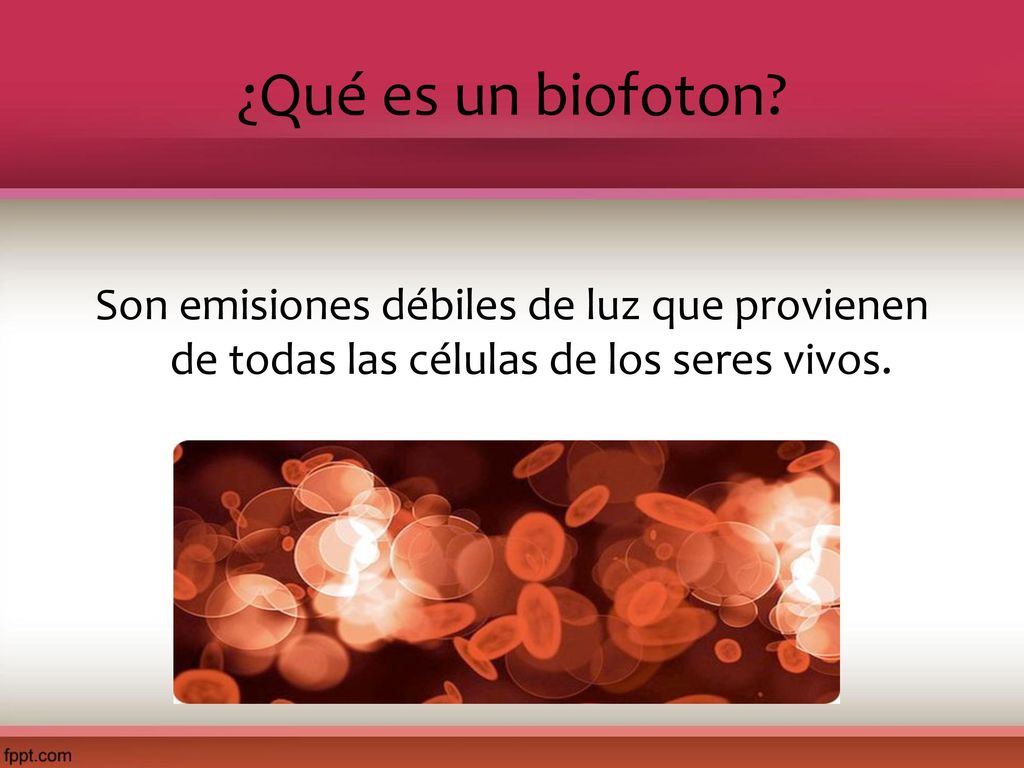 ¿Qué es un biofoton?

Son emisiones débiles de luz que provienen de todas las células de los seres vivos.

fppt.com